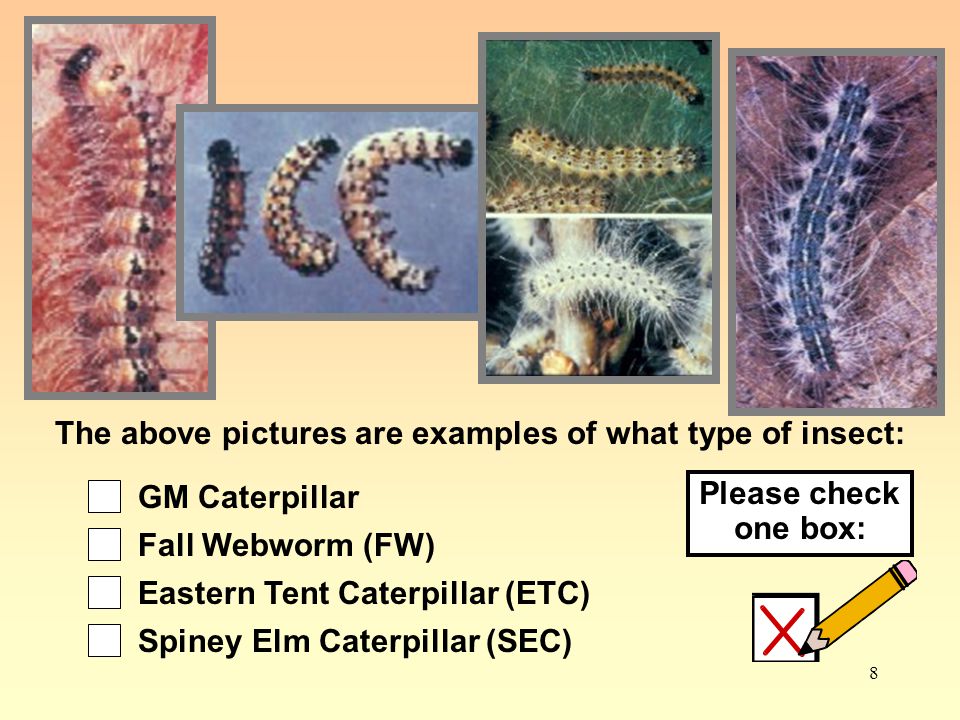 The above pictures are examples of what type of insect:

GM Caterpillar
Fall Webworm (FW)
Eastern Tent Caterpillar (ETC)
Spiney Elm Caterpillar (SEC)

Please check one box:

8